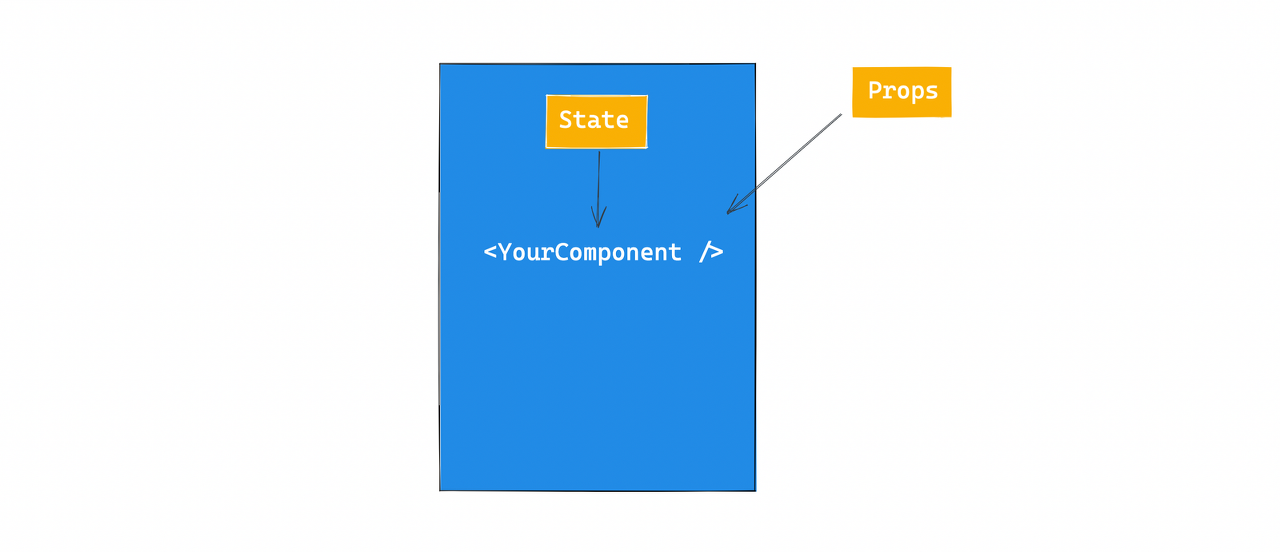 State

Props

<YourComponent />